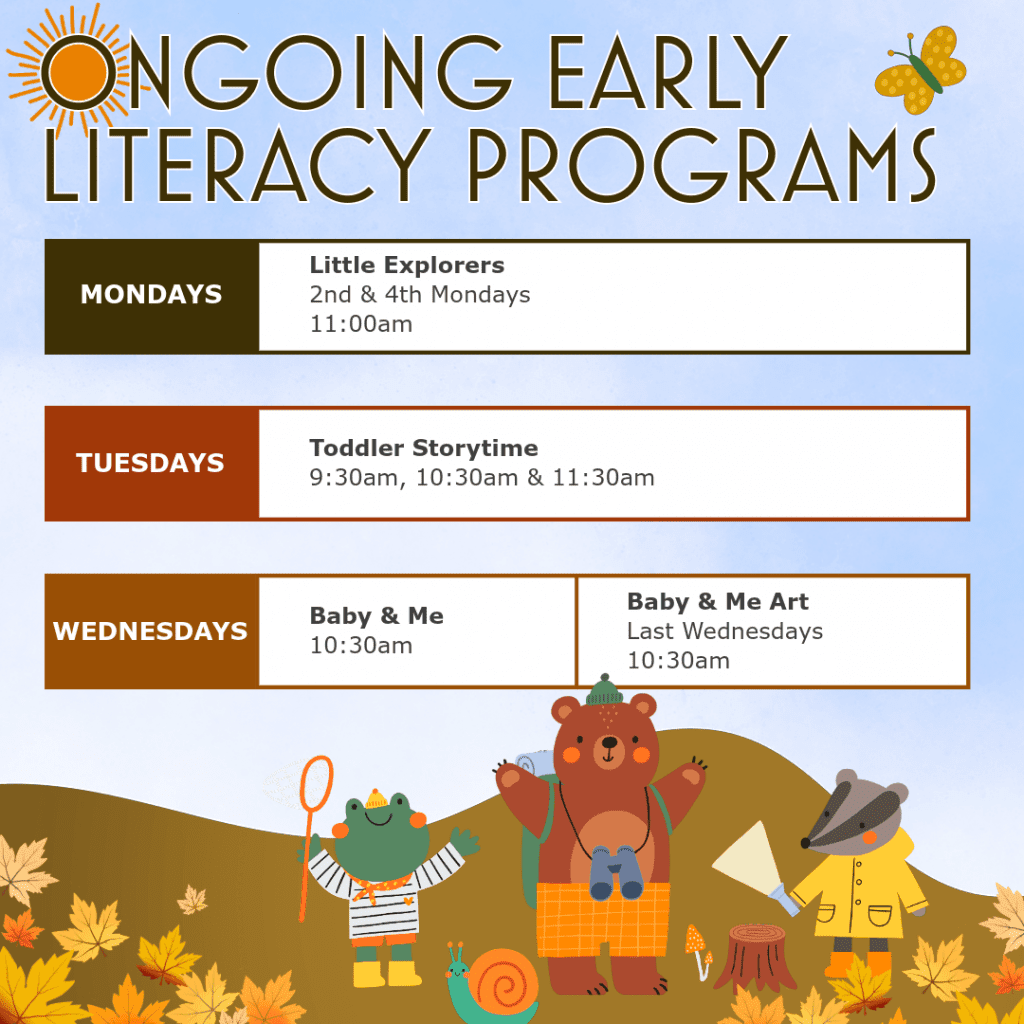 ONGOING EARLY LITERACY PROGRAMS

MONDAYS

Little Explorers
2nd & 4th Mondays
11:00am

TUESDAYS

Toddler Storytime
9:30am, 10:30am & 11:30am

WEDNESDAYS

Baby & Me
10:30am

Baby & Me Art
Last Wednesdays
10:30am